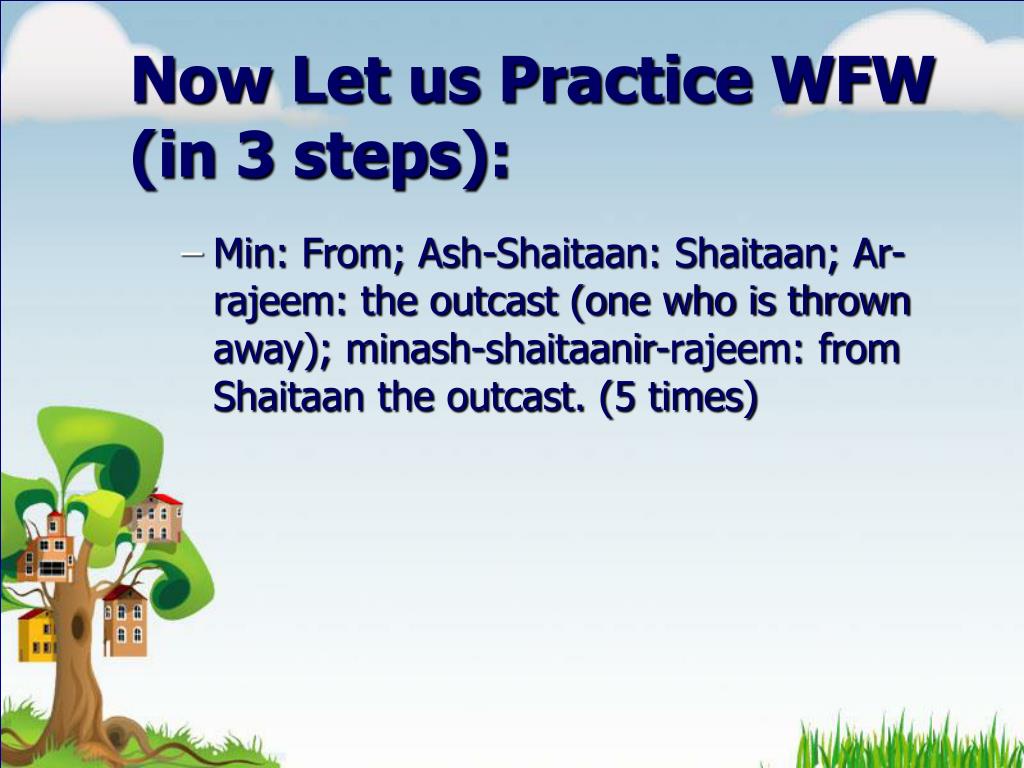 Now Let us Practice WFW (in 3 steps):

– Min: From; Ash-Shaitaan: Shaitaan; Ar-rajeem: the outcast (one who is thrown away); minash-shaitaanir-rajeem: from Shaitaan the outcast. (5 times)